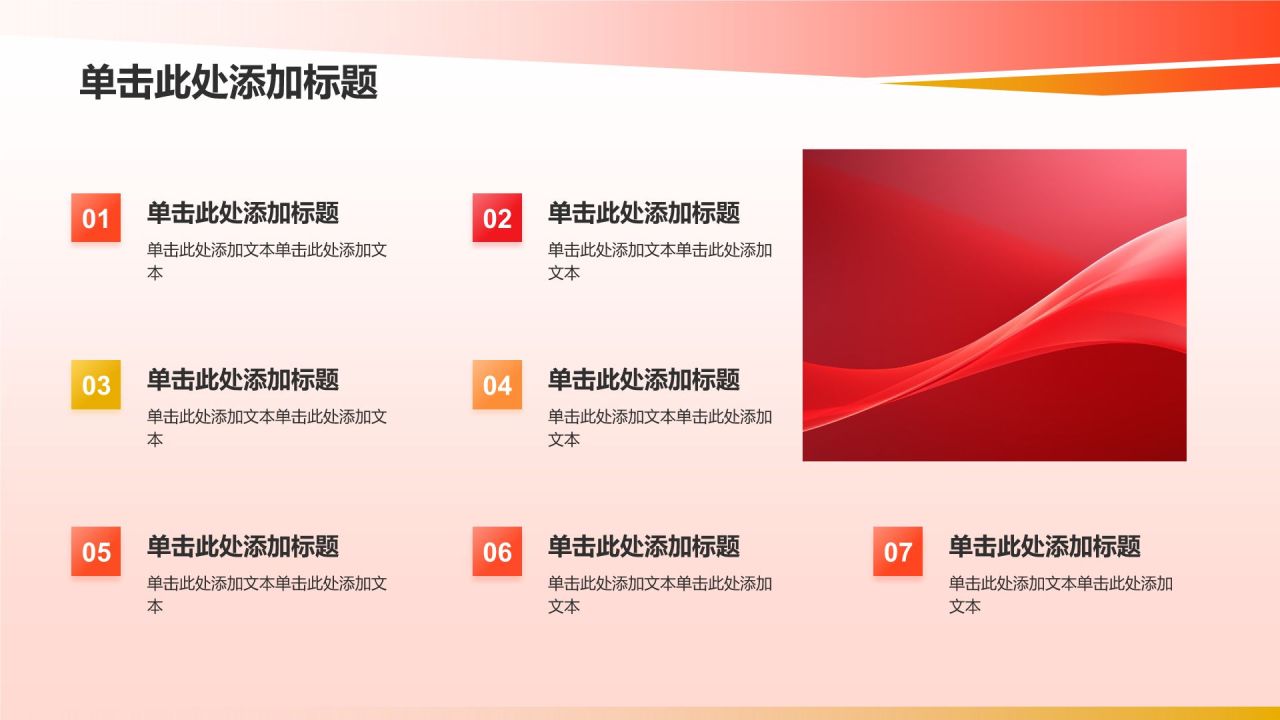 单击此处添加标题

01

单击此处添加标题

单击此处添加文本单击此处添加文本

02

单击此处添加标题

单击此处添加文本单击此处添加文本

03

单击此处添加标题

单击此处添加文本单击此处添加文本

04

单击此处添加标题

单击此处添加文本单击此处添加文本

05

单击此处添加标题

单击此处添加文本单击此处添加文本

06

单击此处添加标题

单击此处添加文本单击此处添加文本

07

单击此处添加标题

单击此处添加文本单击此处添加文本